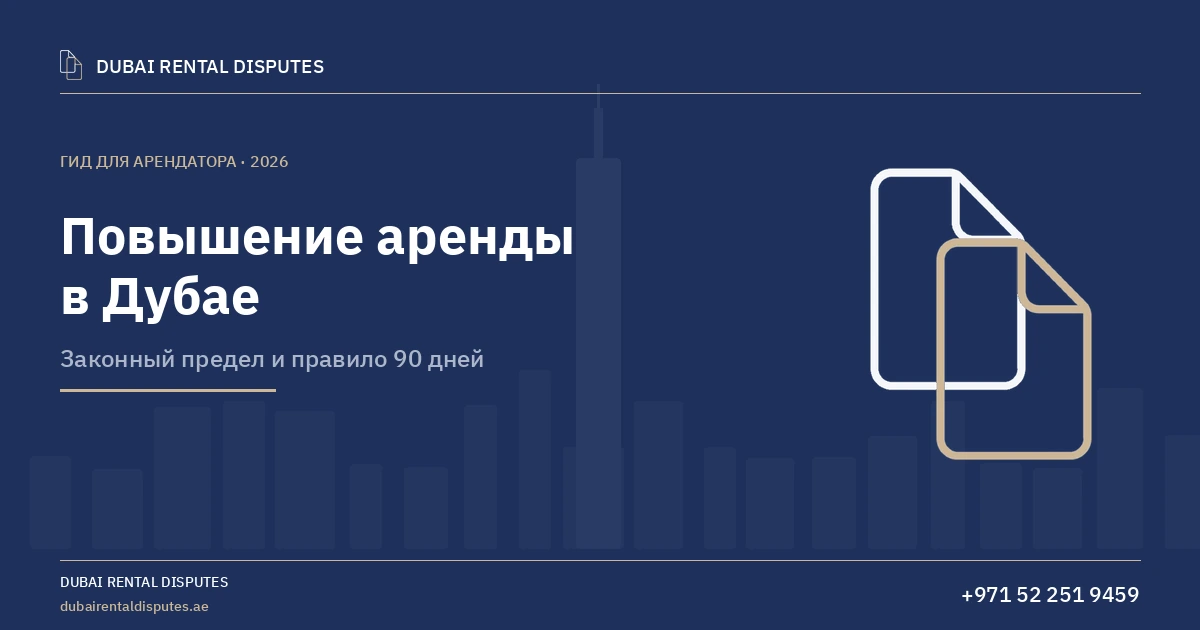 DUBAI RENTAL DISPUTES

ГИД ДЛЯ АРЕНДАТОРА · 2026

Повышение аренды в Дубае

Законный предел и правило 90 дней

DUBAI RENTAL DISPUTES
dubairentaldisputes.ae

+971 52 251 9459